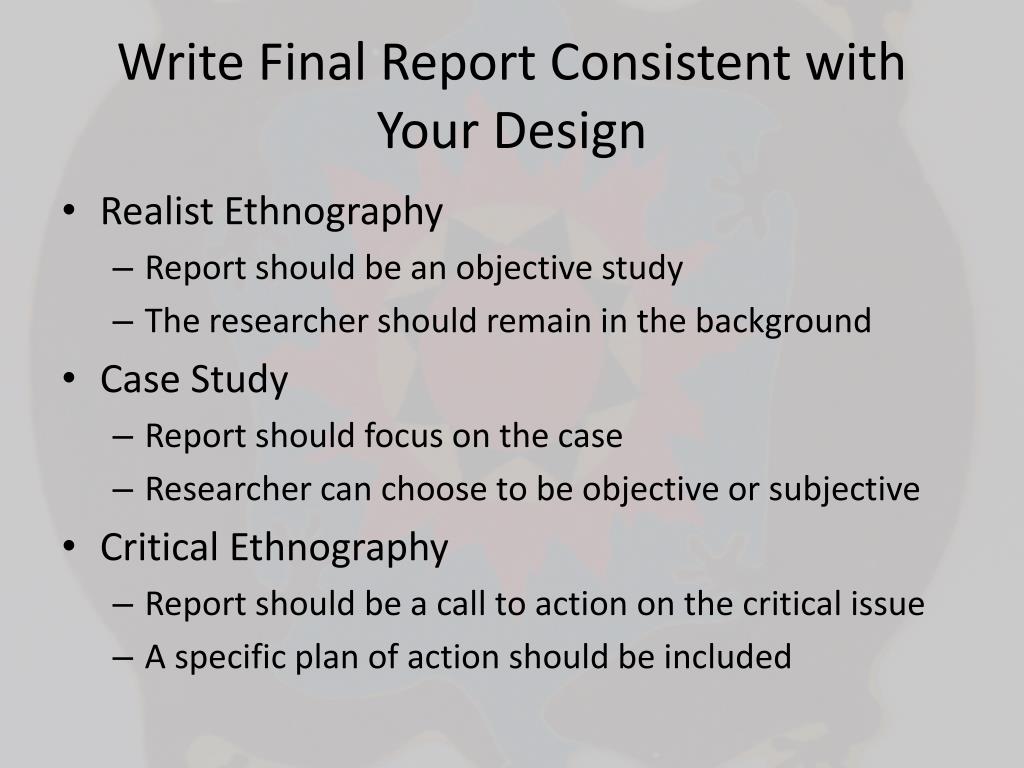 Write Final Report Consistent with Your Design

• Realist Ethnography
 – Report should be an objective study
 – The researcher should remain in the background
• Case Study
 – Report should focus on the case
 – Researcher can choose to be objective or subjective
• Critical Ethnography
 – Report should be a call to action on the critical issue
 – A specific plan of action should be included